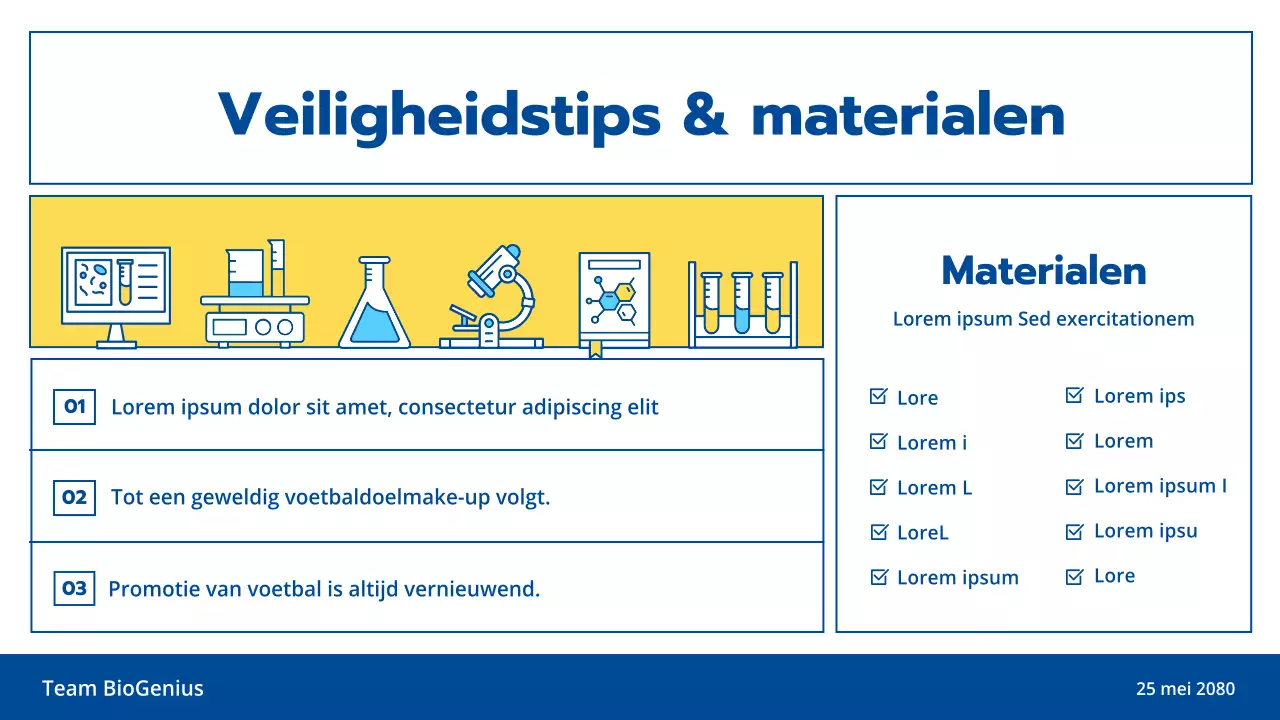 Veiligheidstips & materialen

01 Lorem ipsum dolor sit amet, consectetur adipiscing elit

02 Tot een geweldig voetbaldoelmake-up volgt.

03 Promotie van voetbal is altijd vernieuwend.

Materialen

Lorem ipsum Sed exercitationem

Lore
Lorem i
Lorem L
LoreL
Lorem ipsum

Lorem ips
Lorem
Lorem ipsum I
Lorem ipsu
Lore

Team BioGenius

25 mei 2080